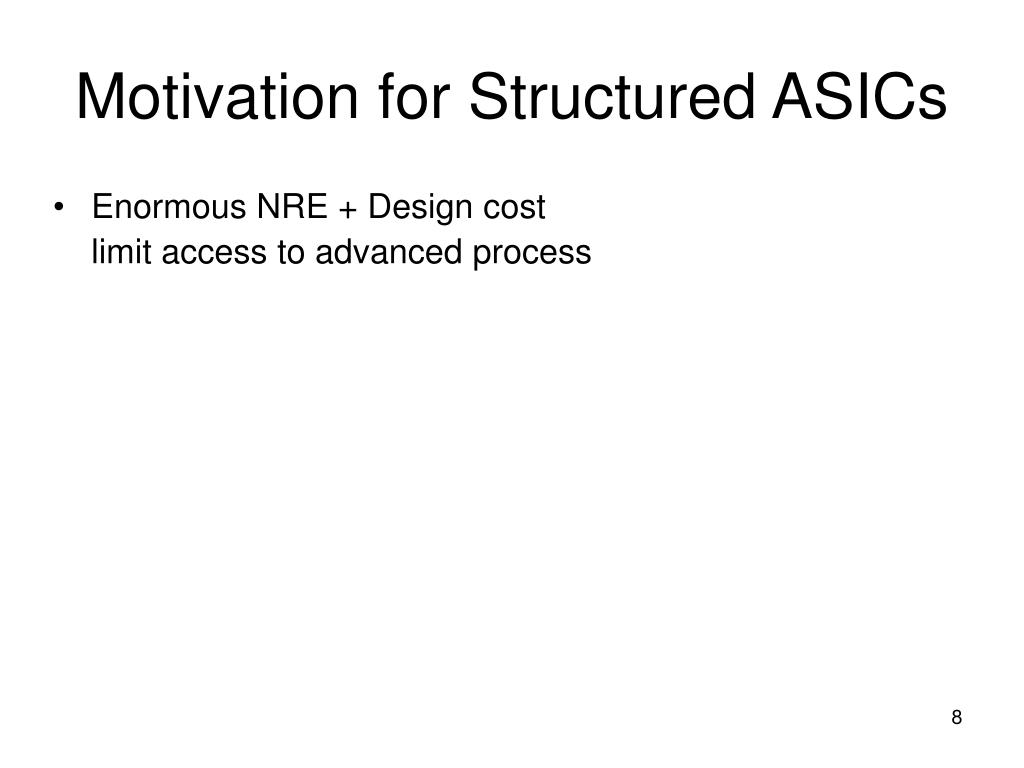 Motivation for Structured ASICs

• Enormous NRE + Design cost limit access to advanced process

8